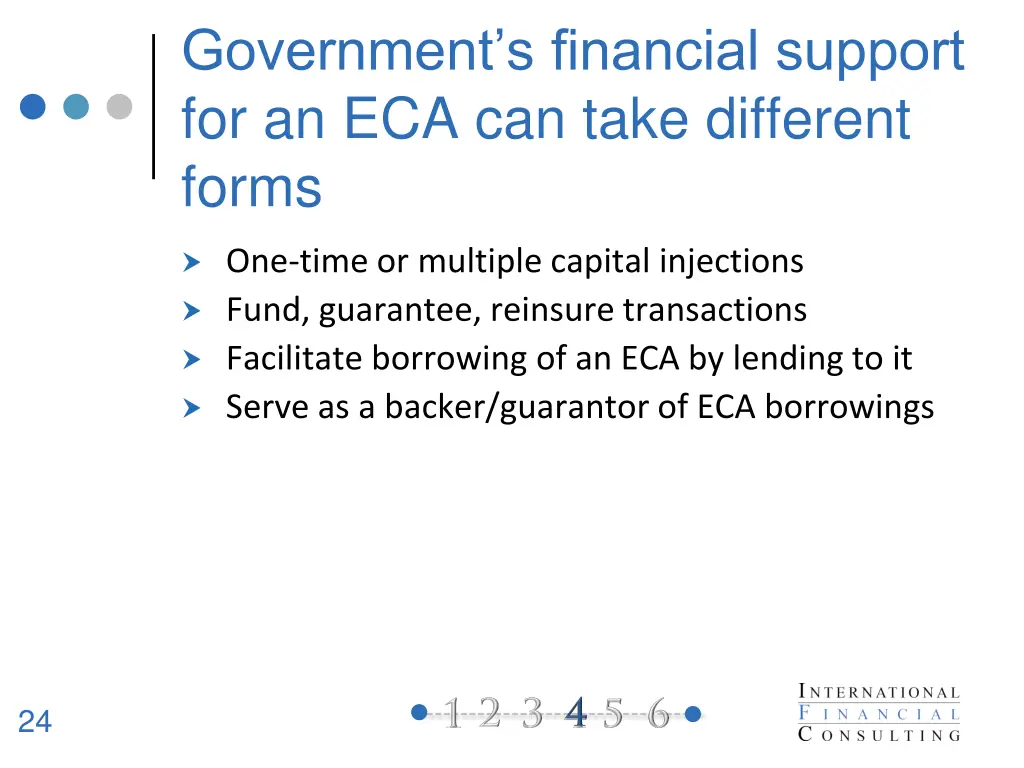 Government's financial support for an ECA can take different forms

One-time or multiple capital injections
Fund, guarantee, reinsure transactions
Facilitate borrowing of an ECA by lending to it
Serve as a backer/guarantor of ECA borrowings

24

1 2 3 4 5 6

INTERNATIONAL
FINANCIAL
CONSULTING